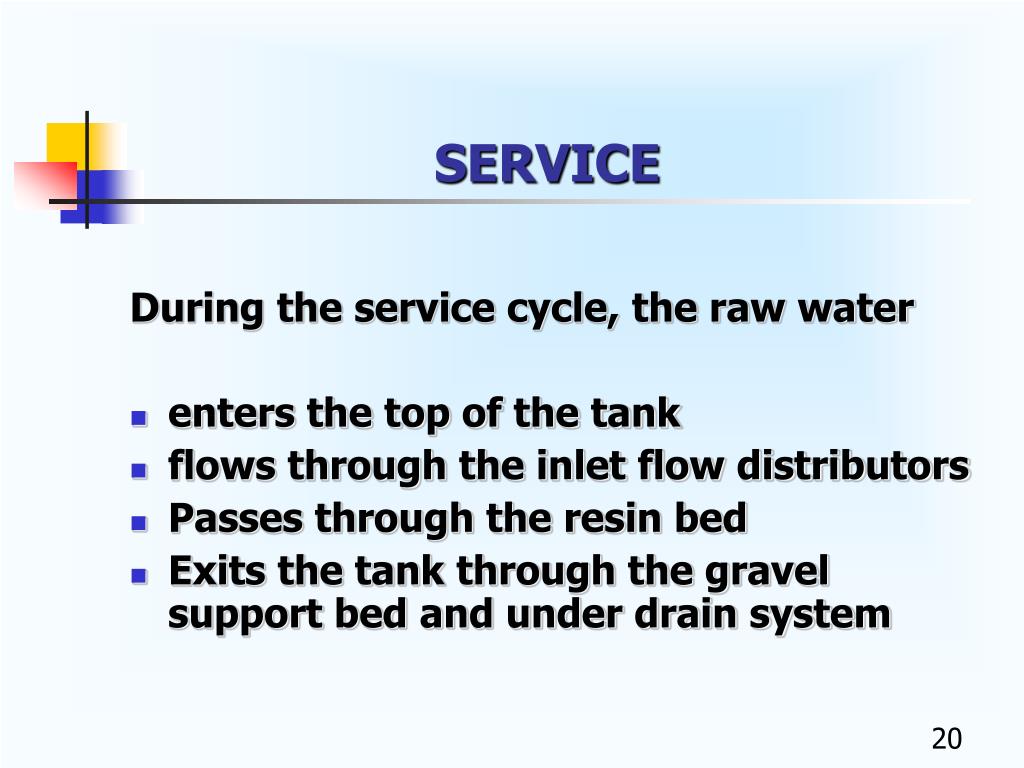 SERVICE

During the service cycle, the raw water

- enters the top of the tank
- flows through the inlet flow distributors
- Passes through the resin bed
- Exits the tank through the gravel support bed and under drain system

20